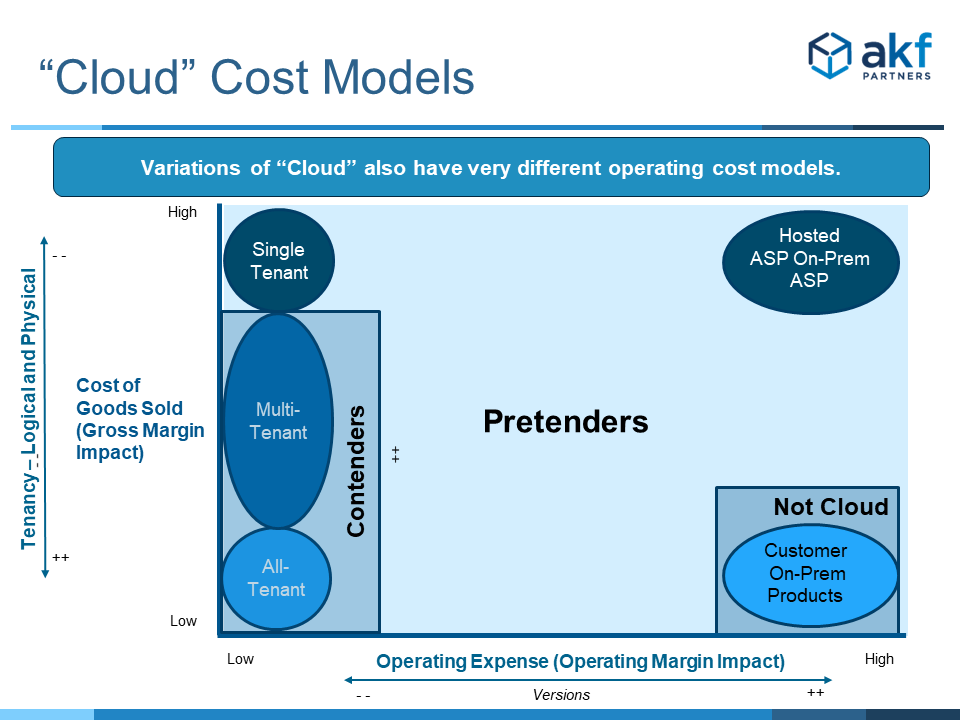 “Cloud” Cost Models

akf PARTNERS

Variations of “Cloud” also have very different operating cost models.

High

Tenancy – Logical and Physical

- -

++

Cost of Goods Sold (Gross Margin Impact)

Single Tenant

Multi-Tenant

All-Tenant

Contenders

++

Pretenders

Hosted ASP On-Prem ASP

Not Cloud

Customer On-Prem Products

Low

Low

Operating Expense (Operating Margin Impact)

High

- -

Versions

++